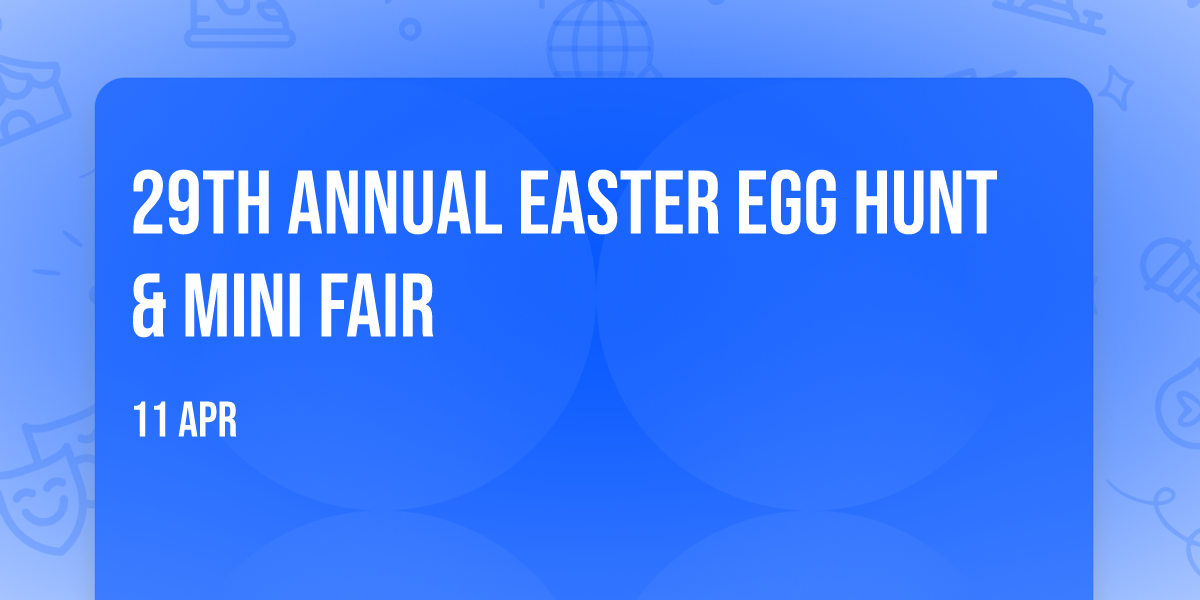 29TH ANNUAL EASTER EGG HUNT & MINI FAIR

11 APR